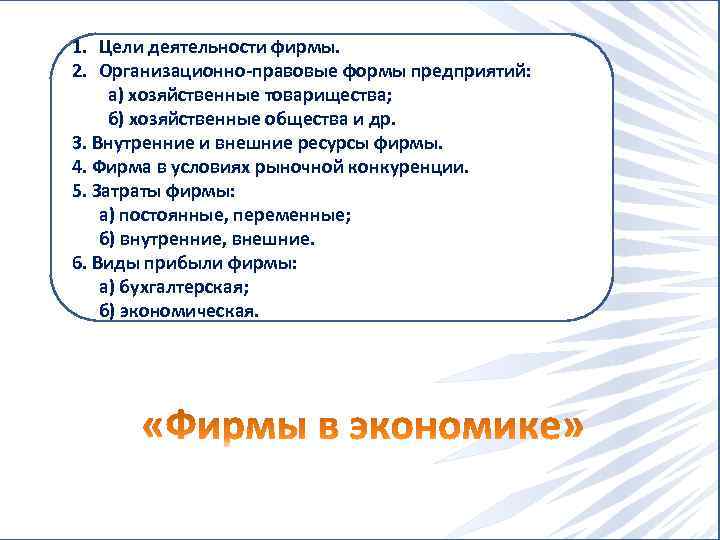 1. Цели деятельности фирмы.
2. Организационно-правовые формы предприятий:
а) хозяйственные товарищества;
б) хозяйственные общества и др.
3. Внутренние и внешние ресурсы фирмы.
4. Фирма в условиях рыночной конкуренции.
5. Затраты фирмы:
а) постоянные, переменные;
б) внутренние, внешние.
6. Виды прибыли фирмы:
а) бухгалтерская;
б) экономическая.

«Фирмы в экономике»